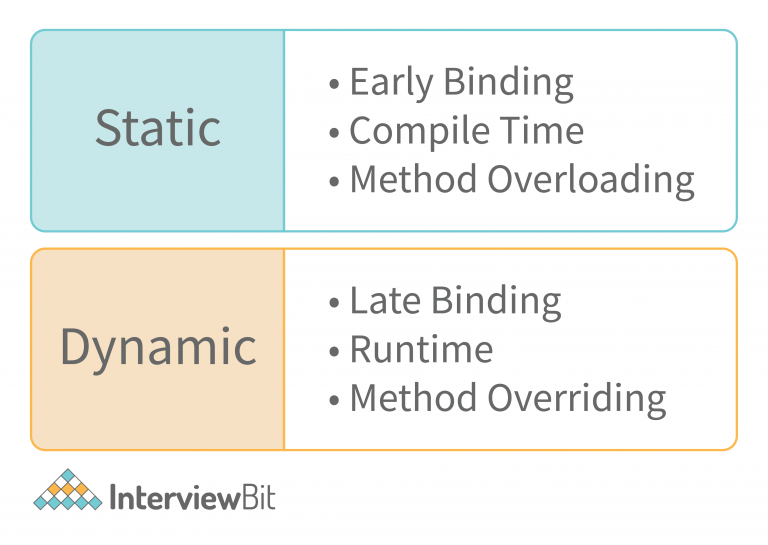 Static

• Early Binding
• Compile Time
• Method Overloading

Dynamic

• Late Binding
• Runtime
• Method Overriding

InterviewBit